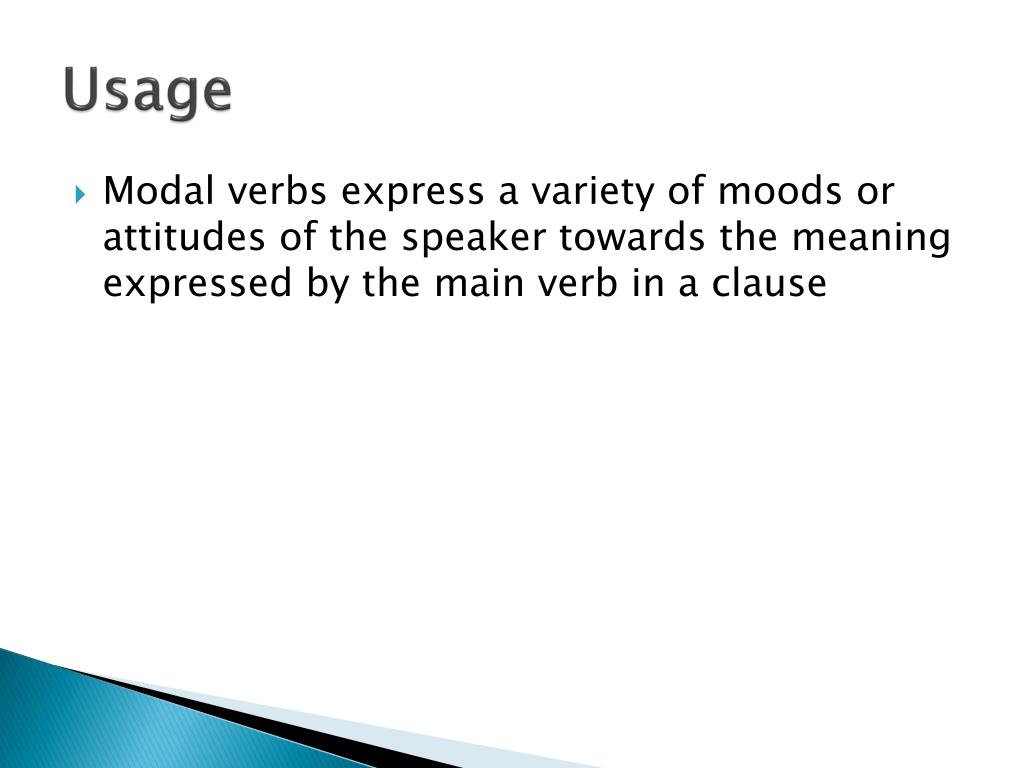 Usage

Modal verbs express a variety of moods or attitudes of the speaker towards the meaning expressed by the main verb in a clause